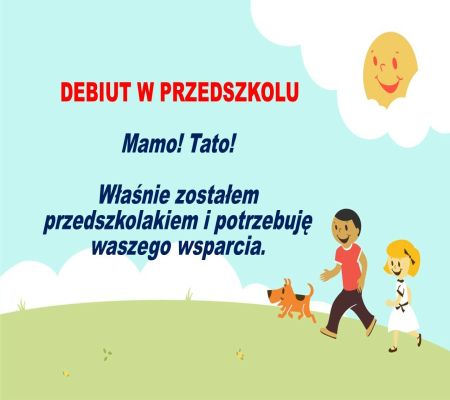 DEBIUT W PRZEDSZKOLU

Mamo! Tato!

Właśnie zostałem przedszkolakiem i potrzebuję waszego wsparcia.